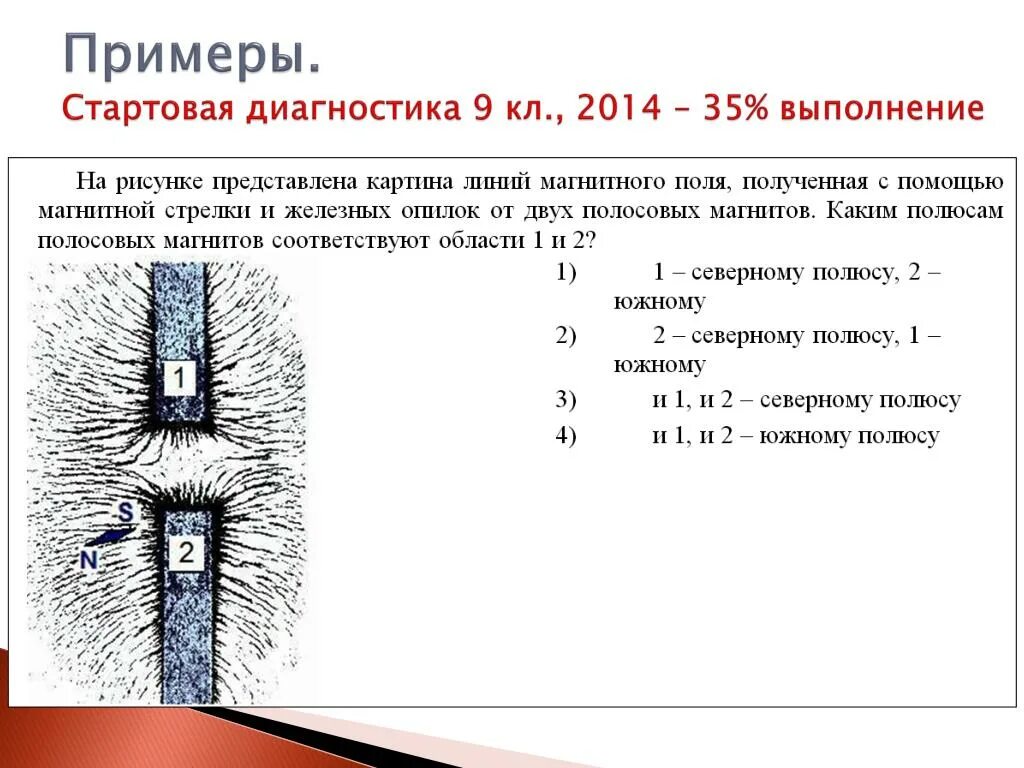 Примеры.
Стартовая диагностика 9 кл., 2014 – 35% выполнение

На рисунке представлена картина линий магнитного поля, полученная с помощью магнитной стрелки и железных опилок от двух полосовых магнитов. Каким полюсам полосовых магнитов соответствуют области 1 и 2?

1
S
N
2

1) 1 – северному полюсу, 2 – южному
2) 2 – северному полюсу, 1 – южному
3) и 1, и 2 – северному полюсу
4) и 1, и 2 – южному полюсу